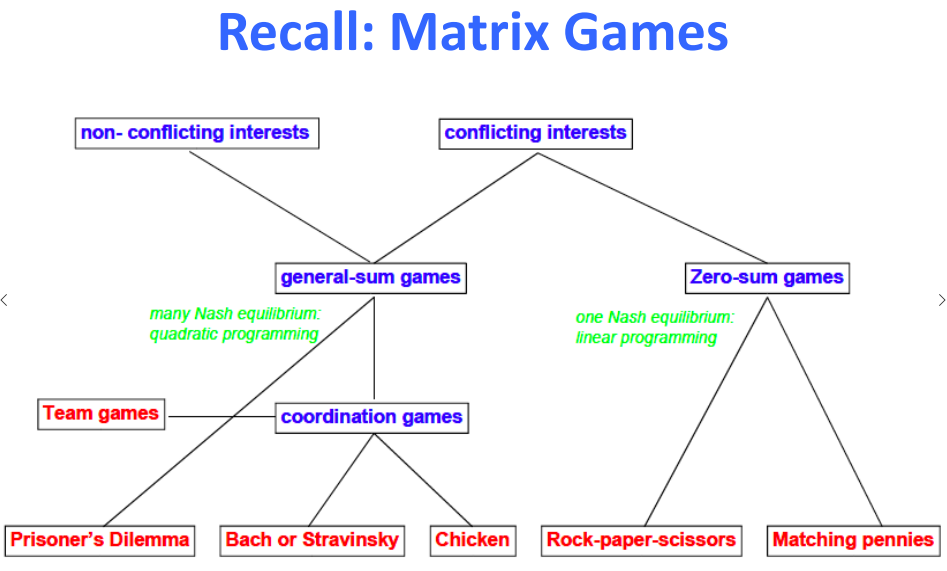 Recall: Matrix Games

non- conflicting interests

conflicting interests

general-sum games

Zero-sum games

many Nash equilibrium: quadratic programming

one Nash equilibrium: linear programming

Team games

coordination games

Prisoner's Dilemma

Bach or Stravinsky

Chicken

Rock-paper-scissors

Matching pennies